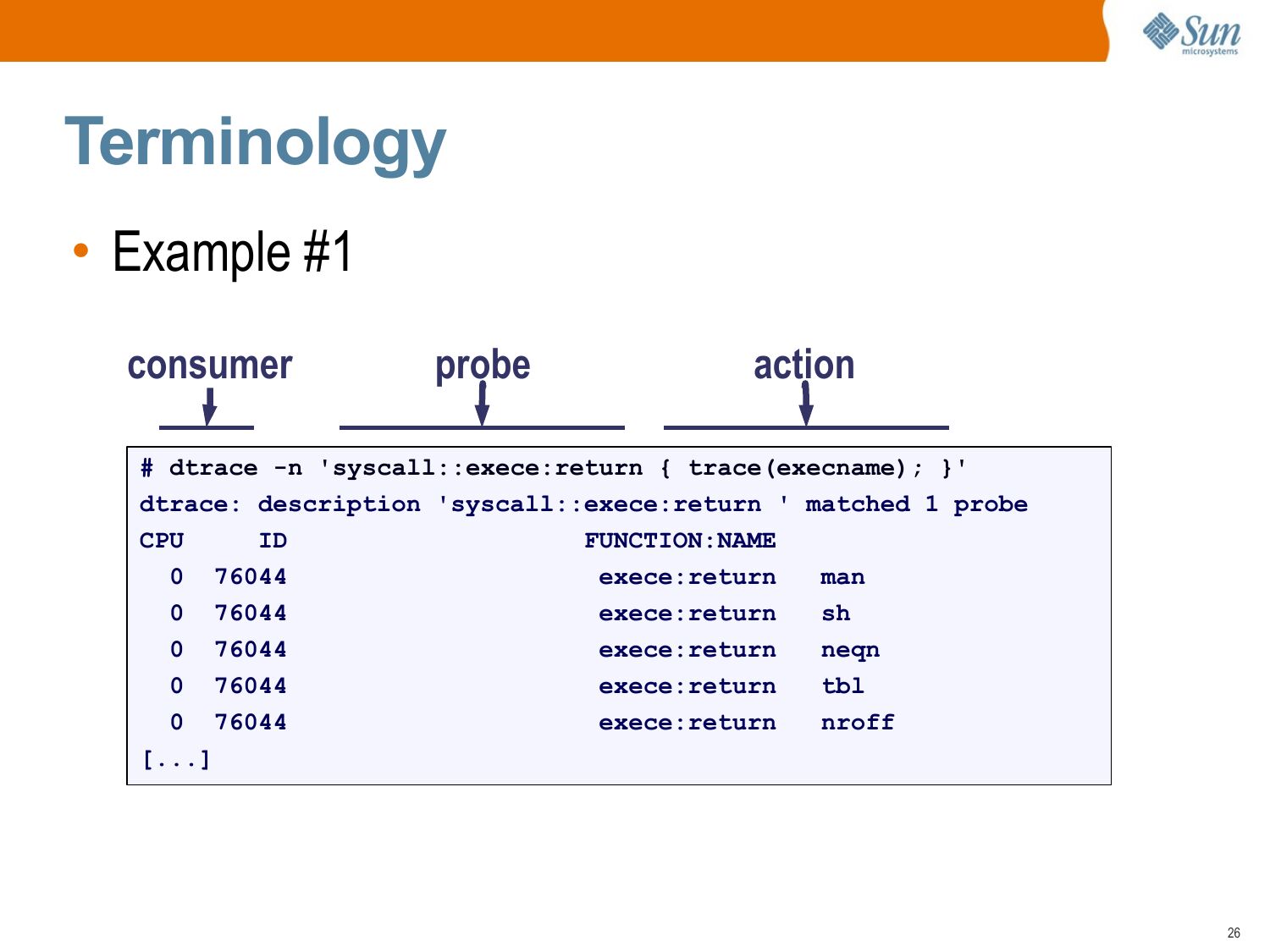 Sun microsystems

Terminology

• Example #1

consumer probe action

# dtrace -n 'syscall::exece:return { trace(execname); }'
dtrace: description 'syscall::exece:return ' matched 1 probe
CPU ID FUNCTION:NAME
0 76044 exece:return man
0 76044 exece:return sh
0 76044 exece:return neqn
0 76044 exece:return tbl
0 76044 exece:return nroff
[...]

26